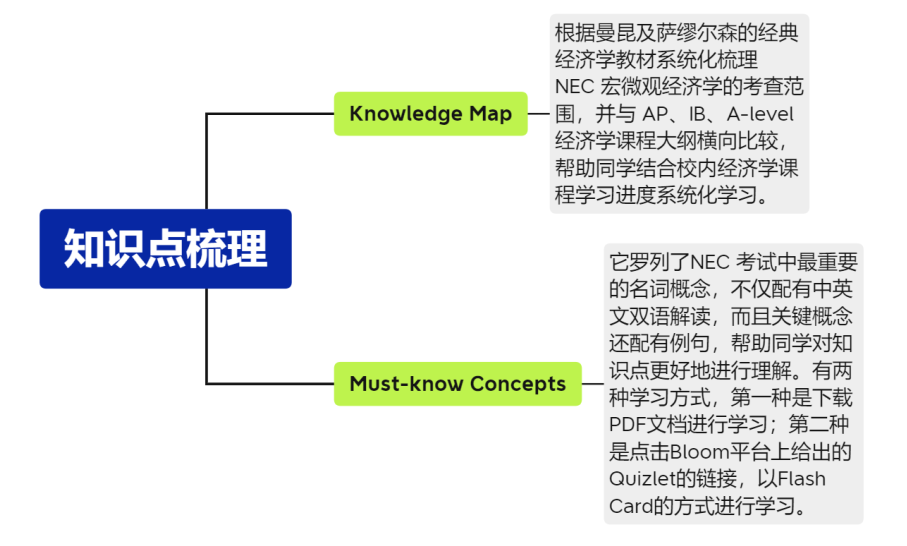 知识点梳理

Knowledge Map

根据曼昆及萨缪尔森的经典经济学教材系统化梳理 NEC 宏微观经济学的考查范围，并与 AP、IB、A-level 经济学课程大纲横向比较，帮助同学结合校内经济学课程学习进度系统化学习。

Must-know Concepts

它罗列了NEC 考试中最重要的名词概念，不仅配有中英文双语解读，而且关键概念还配有例句，帮助同学对知识点更好地进行理解。有两种学习方式，第一种是下载PDF文档进行学习；第二种是点击Bloom平台上给出的Quizlet的链接，以Flash Card的方式进行学习。